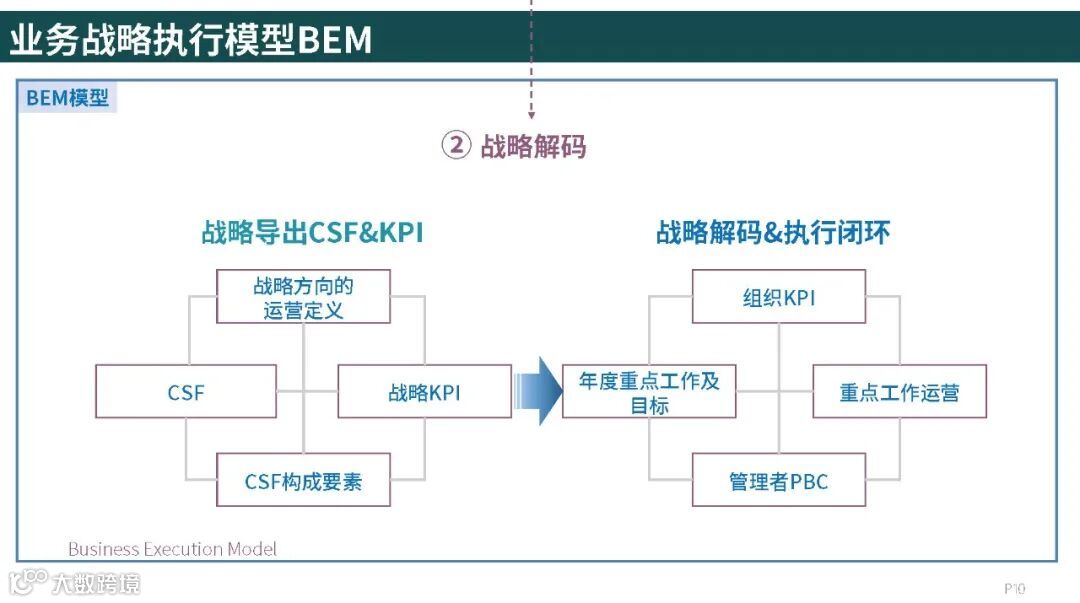 业务战略执行模型BEM

BEM模型

② 战略解码

战略导出CSF&KPI

战略方向的运营定义

CSF

战略KPI

CSF构成要素

战略解码&执行闭环

组织KPI

年度重点工作及目标

重点工作运营

管理者PBC

Business Execution Model

大数跨境

P10